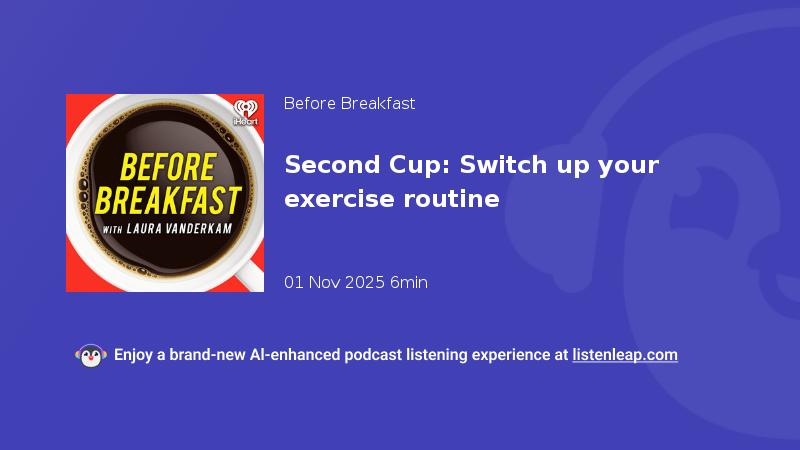 iHeart

BEFORE BREAKFAST

WITH LAURA VANDERKAM

Before Breakfast

Second Cup: Switch up your exercise routine

01 Nov 2025 6min

Enjoy a brand-new AI-enhanced podcast listening experience at listenleap.com